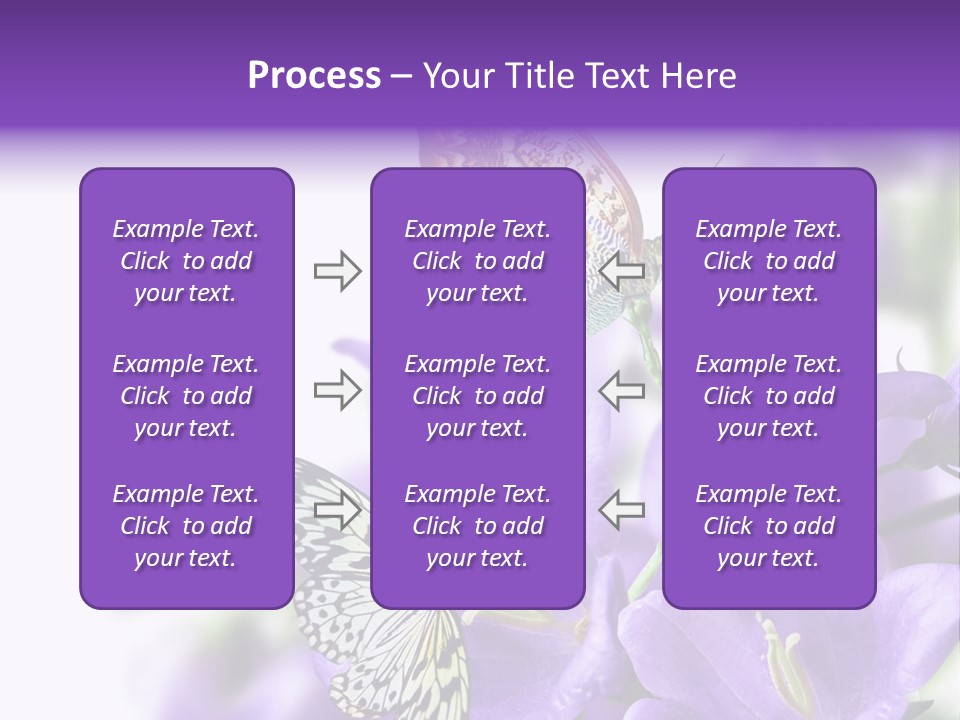 Process – Your Title Text Here

Example Text. Click to add your text.

Example Text. Click to add your text.

Example Text. Click to add your text.

Example Text. Click to add your text.

Example Text. Click to add your text.

Example Text. Click to add your text.

Example Text. Click to add your text.

Example Text. Click to add your text.

Example Text. Click to add your text.